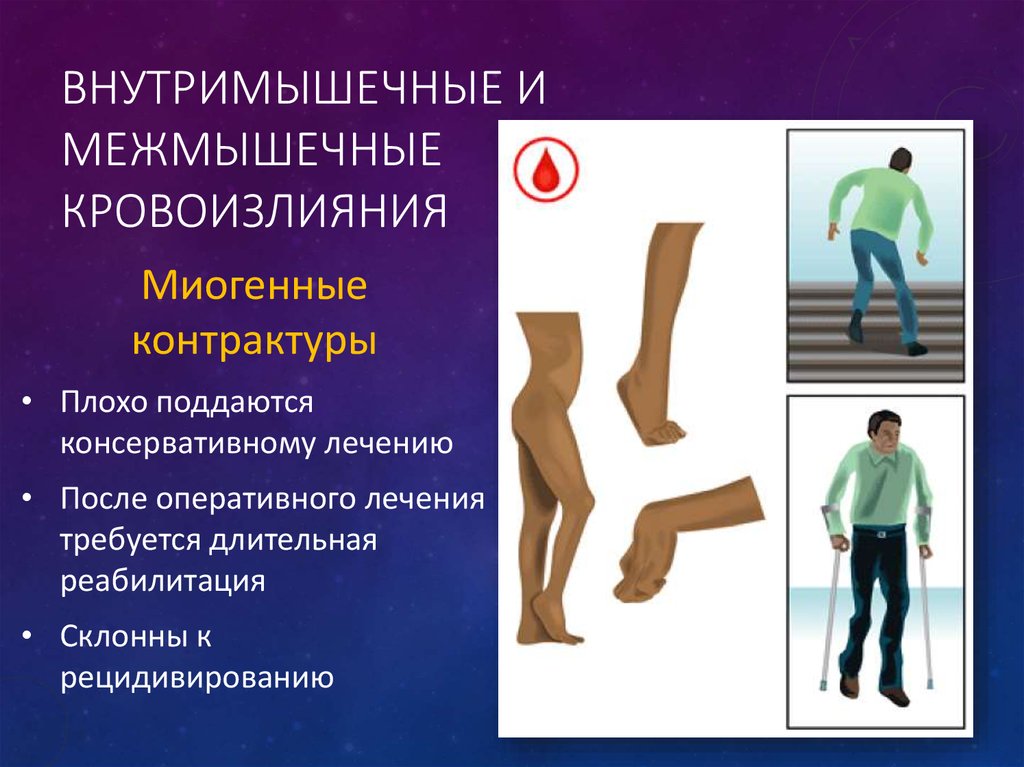 ВНУТРИМЫШЕЧНЫЕ И МЕЖМЫШЕЧНЫЕ КРОВОИЗЛИЯНИЯ

Миогенные контрактуры

• Плохо поддаются консервативному лечению

• После оперативного лечения требуется длительная реабилитация

• Склонны к рецидивированию